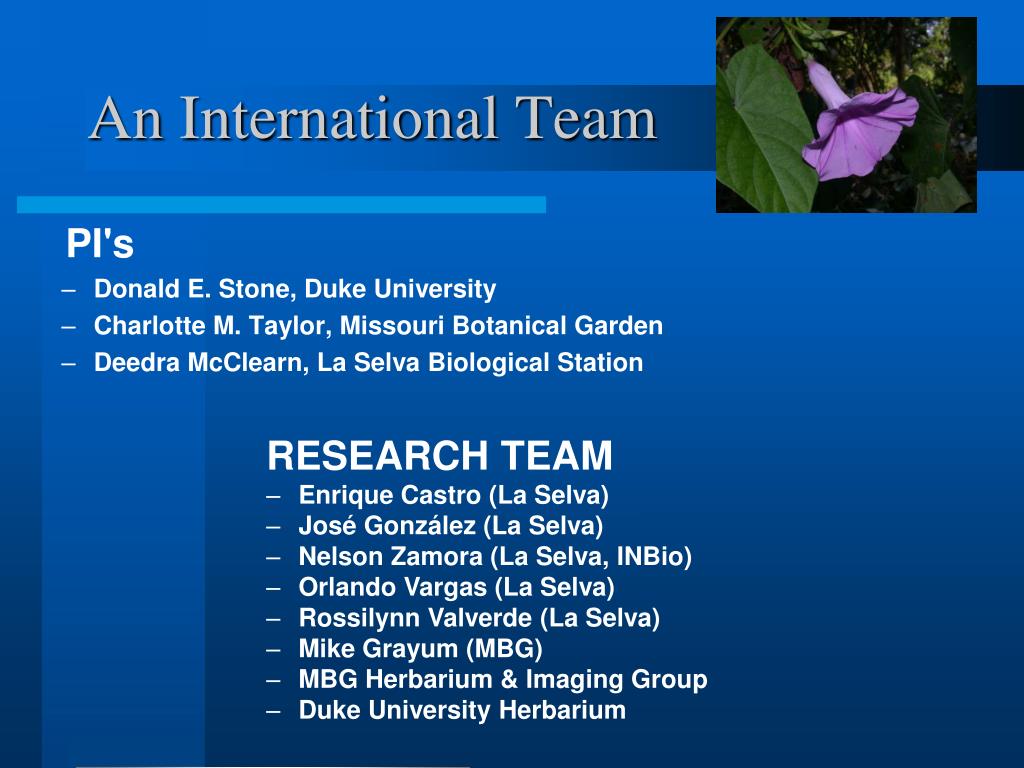 An International Team

PI's
– Donald E. Stone, Duke University
– Charlotte M. Taylor, Missouri Botanical Garden
– Deedra McClearn, La Selva Biological Station

RESEARCH TEAM
– Enrique Castro (La Selva)
– José González (La Selva)
– Nelson Zamora (La Selva, INBio)
– Orlando Vargas (La Selva)
– Rossilynn Valverde (La Selva)
– Mike Grayum (MBG)
– MBG Herbarium & Imaging Group
– Duke University Herbarium